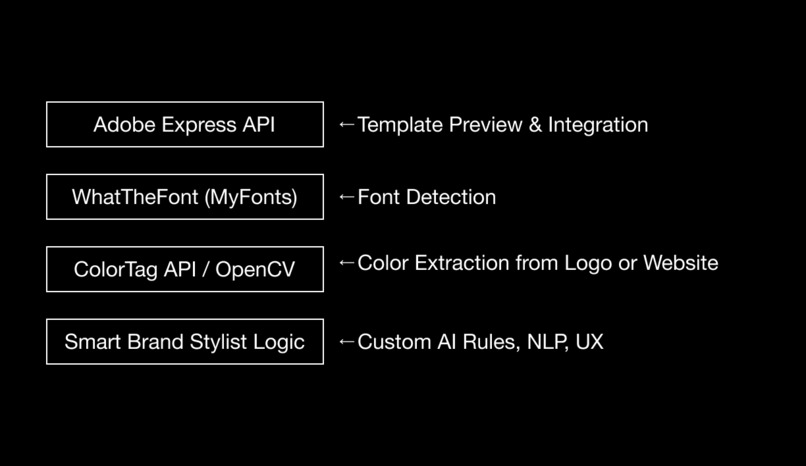 Adobe Express API ←Template Preview & Integration

WhatTheFont (MyFonts) ←Font Detection

ColorTag API / OpenCV ←Color Extraction from Logo or Website

Smart Brand Stylist Logic ←Custom AI Rules, NLP, UX